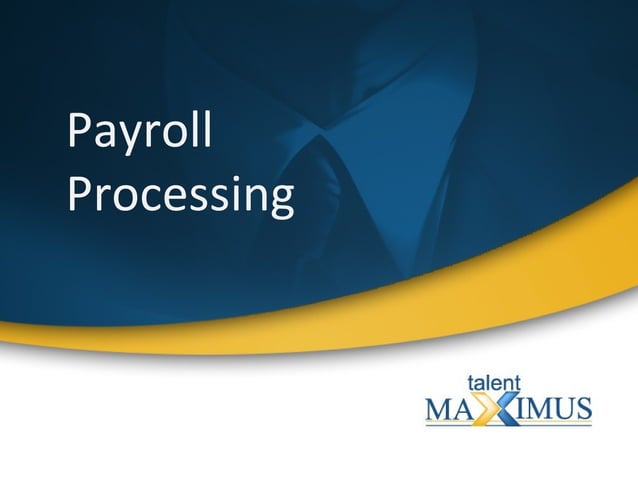 Payroll Processing

talent
MAXIMUS